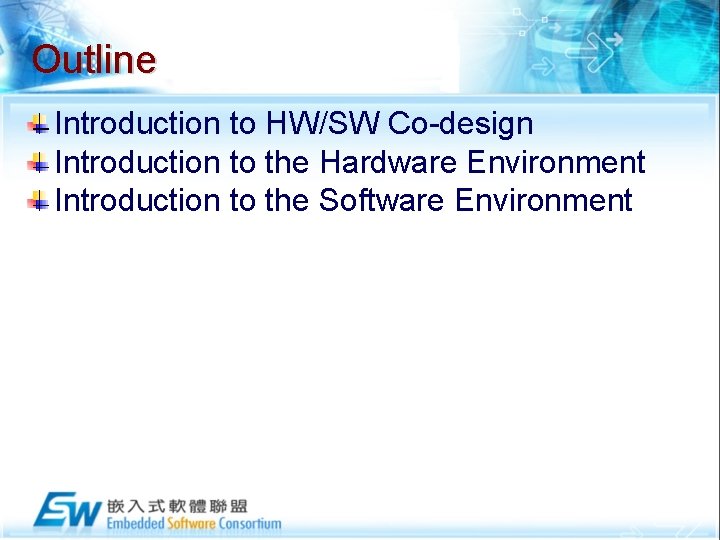 Outline

Introduction to HW/SW Co-design
Introduction to the Hardware Environment
Introduction to the Software Environment

ESW 嵌入式軟體聯盟
Embedded Software Consortium